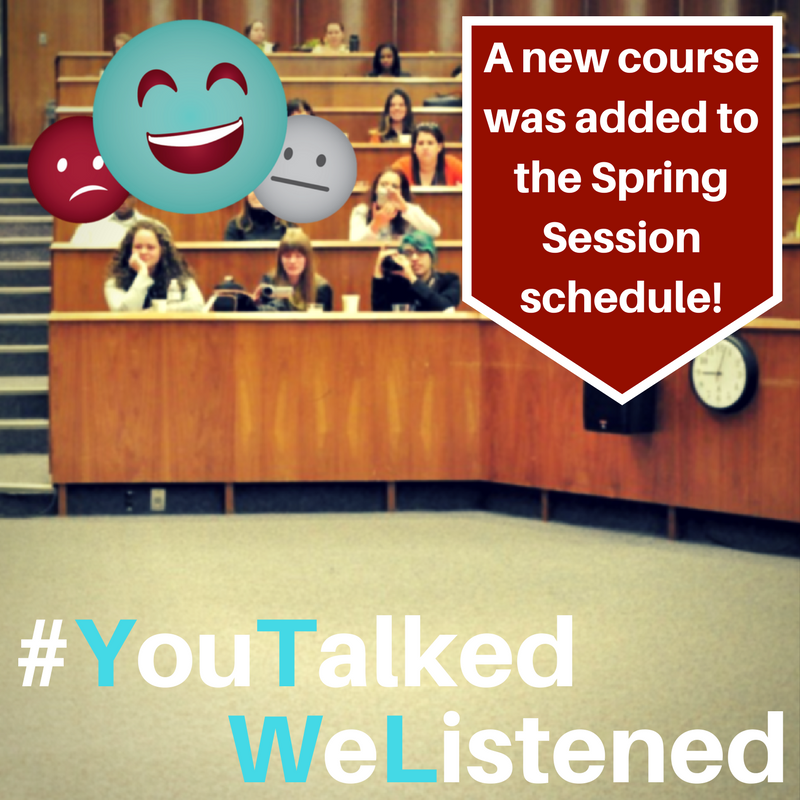 A new course was added to the Spring Session schedule!

#YouTalked WeListened